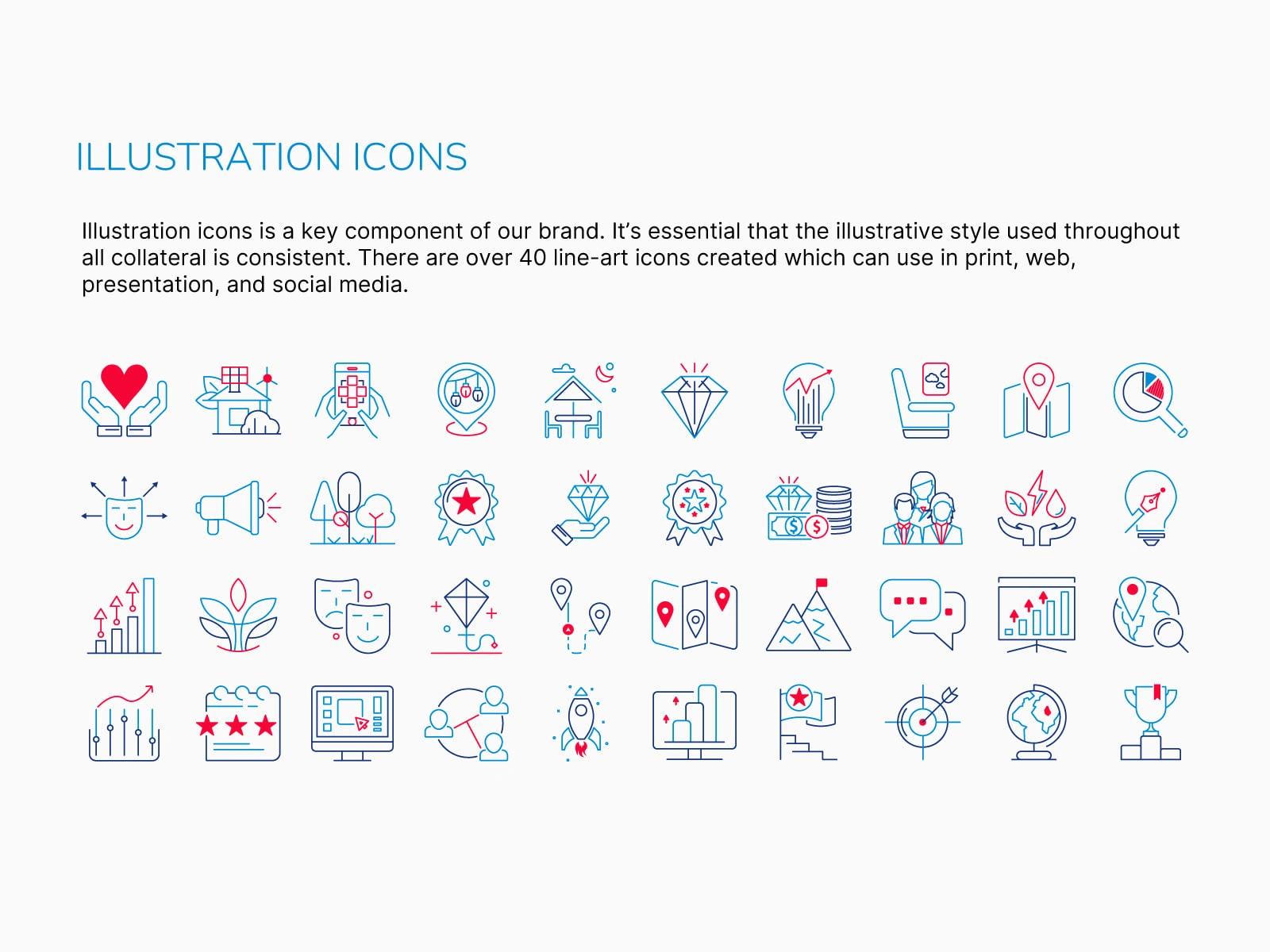 ILLUSTRATION ICONS

Illustration icons is a key component of our brand. It's essential that the illustrative style used throughout all collateral is consistent. There are over 40 line-art icons created which can use in print, web, presentation, and social media.